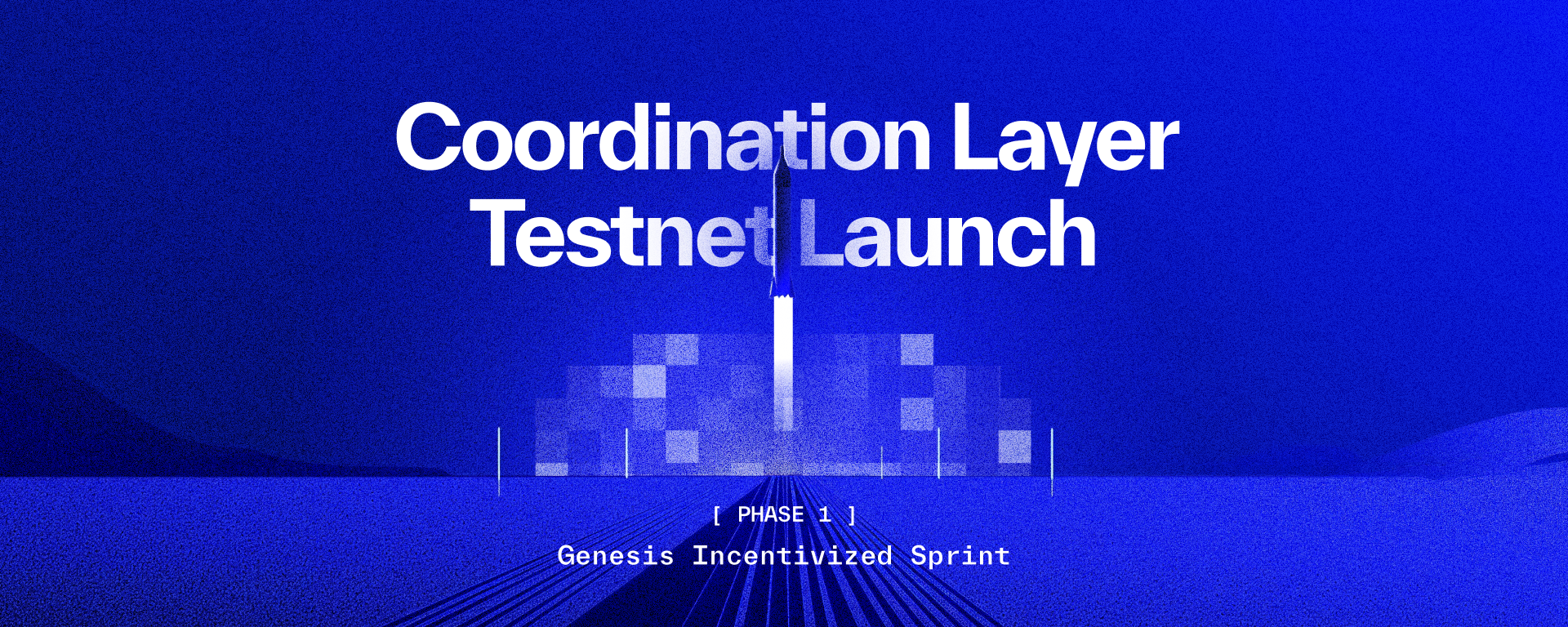 Coordination Layer
Testnet Launch

[ PHASE 1 ]
Genesis Incentivized Sprint